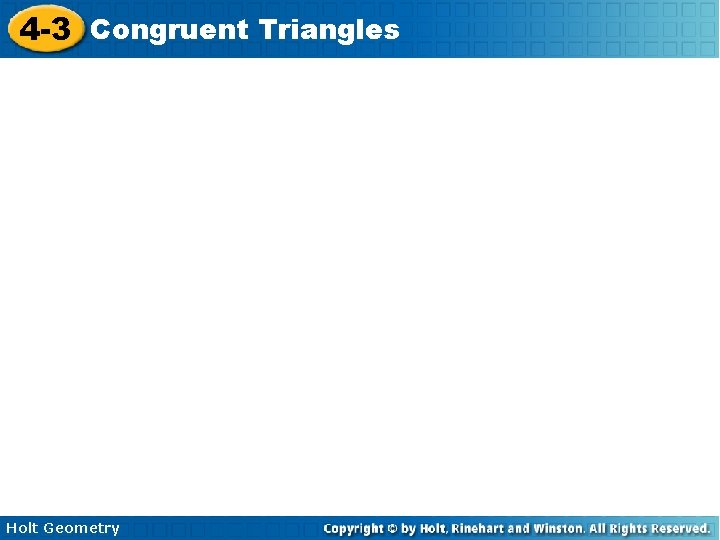 4-3 Congruent Triangles

Holt Geometry

Copyright © by Holt, Rinehart and Winston. All Rights Reserved.